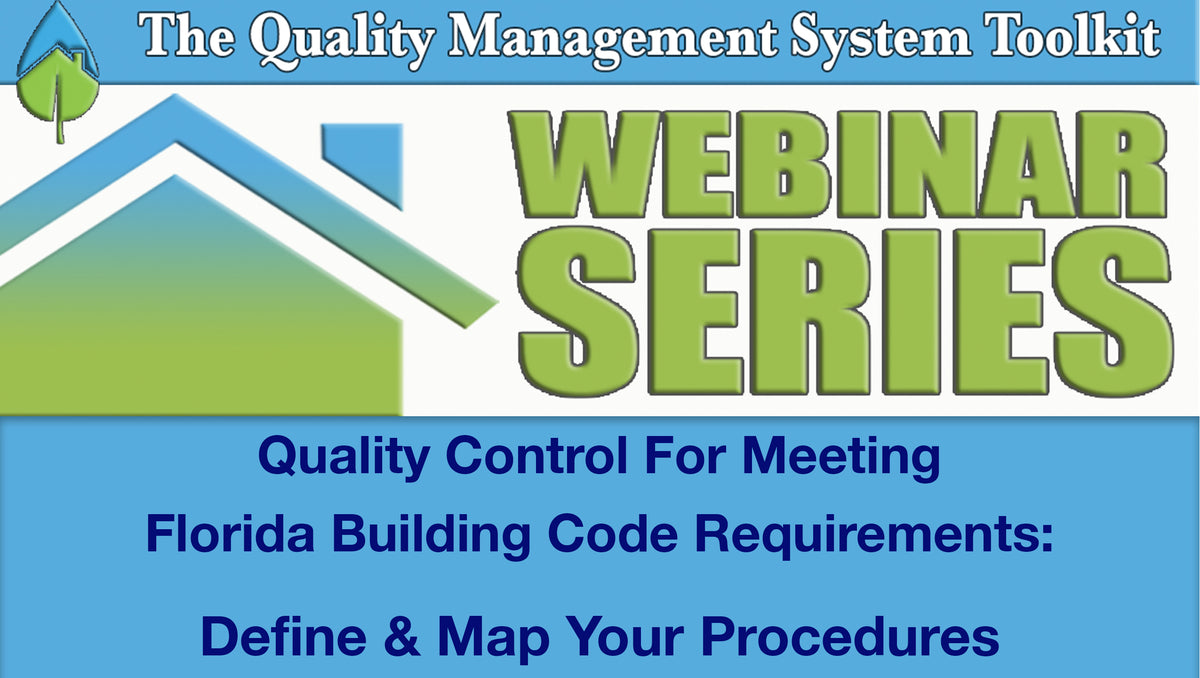 The Quality Management System Toolkit

WEBINAR SERIES

Quality Control For Meeting Florida Building Code Requirements:

Define & Map Your Procedures